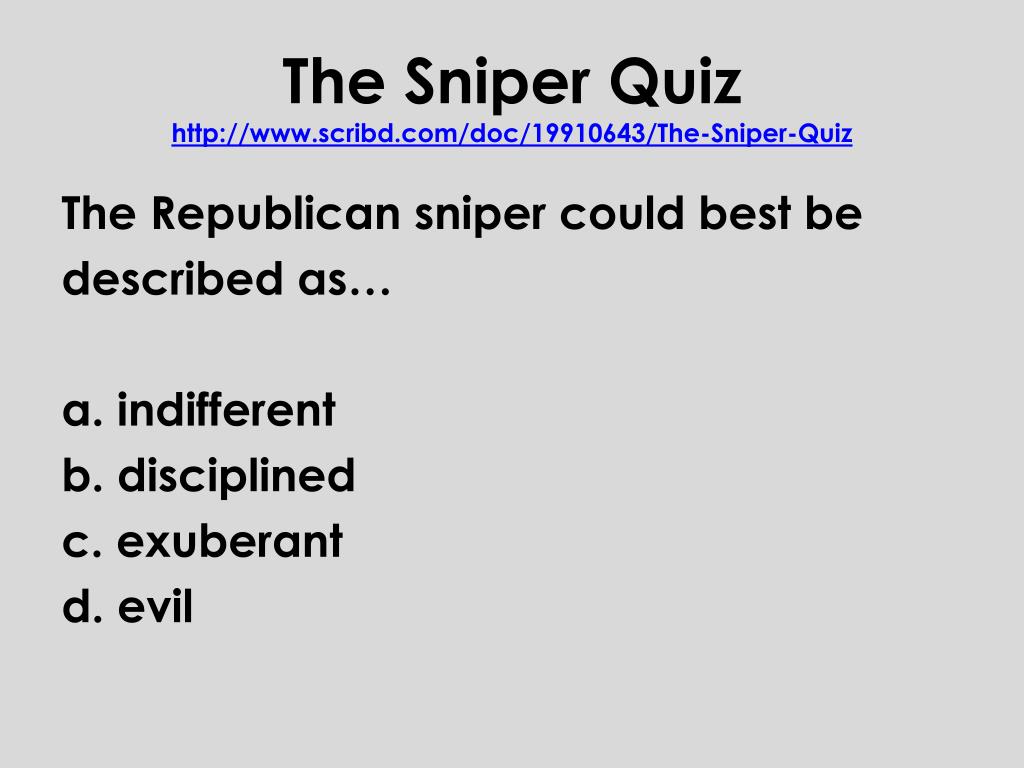 The Sniper Quiz
http://www.scribd.com/doc/19910643/The-Sniper-Quiz

The Republican sniper could best be described as…

a. indifferent
b. disciplined
c. exuberant
d. evil